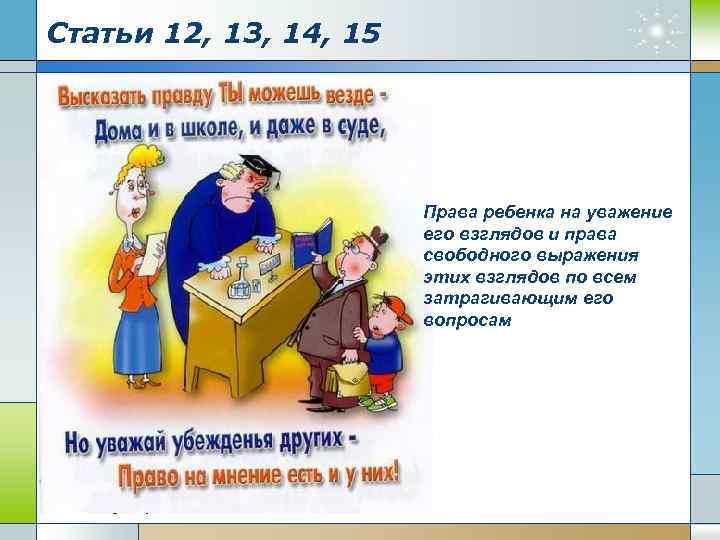 Статьи 12, 13, 14, 15

Высказать правду ТЫ можешь везде -
Дома и в школе, и даже в суде,

Но уважай убежденья других -
Право на мнение есть и у них!

Права ребенка на уважение его взглядов и права свободного выражения этих взглядов по всем затрагивающим его вопросам